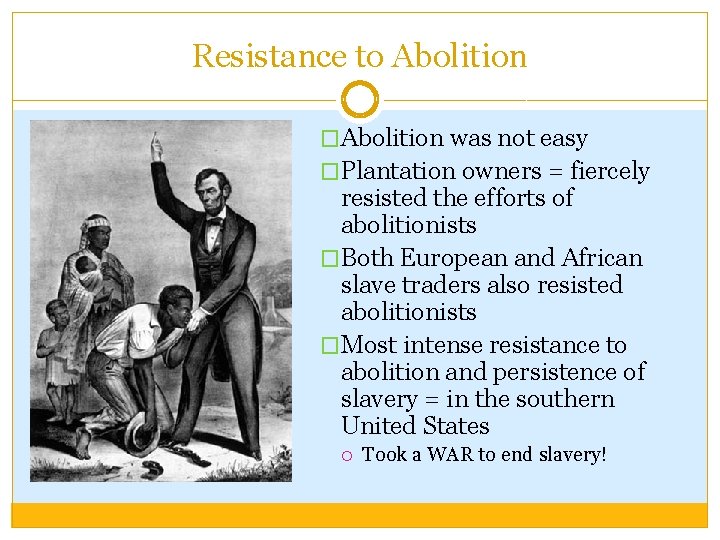 Resistance to Abolition

Abolition was not easy

Plantation owners = fiercely resisted the efforts of abolitionists

Both European and African slave traders also resisted abolitionists

Most intense resistance to abolition and persistence of slavery = in the southern United States

Took a WAR to end slavery!